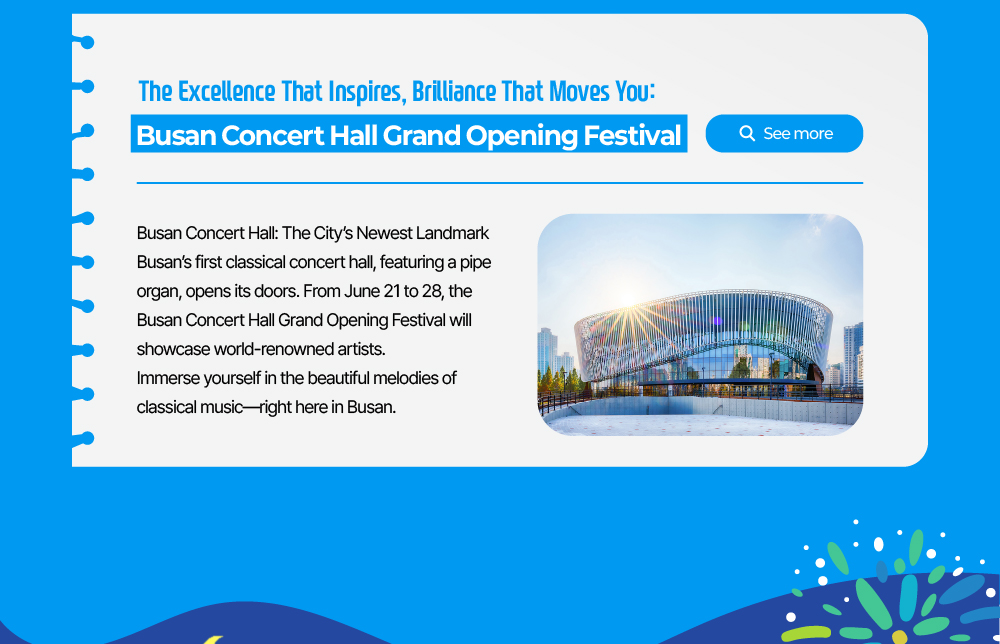 The Excellence That Inspires, Brilliance That Moves You:

Busan Concert Hall Grand Opening Festival

See more

Busan Concert Hall: The City's Newest Landmark
Busan's first classical concert hall, featuring a pipe organ, opens its doors. From June 21 to 28, the Busan Concert Hall Grand Opening Festival will showcase world-renowned artists.
Immerse yourself in the beautiful melodies of classical music—right here in Busan.